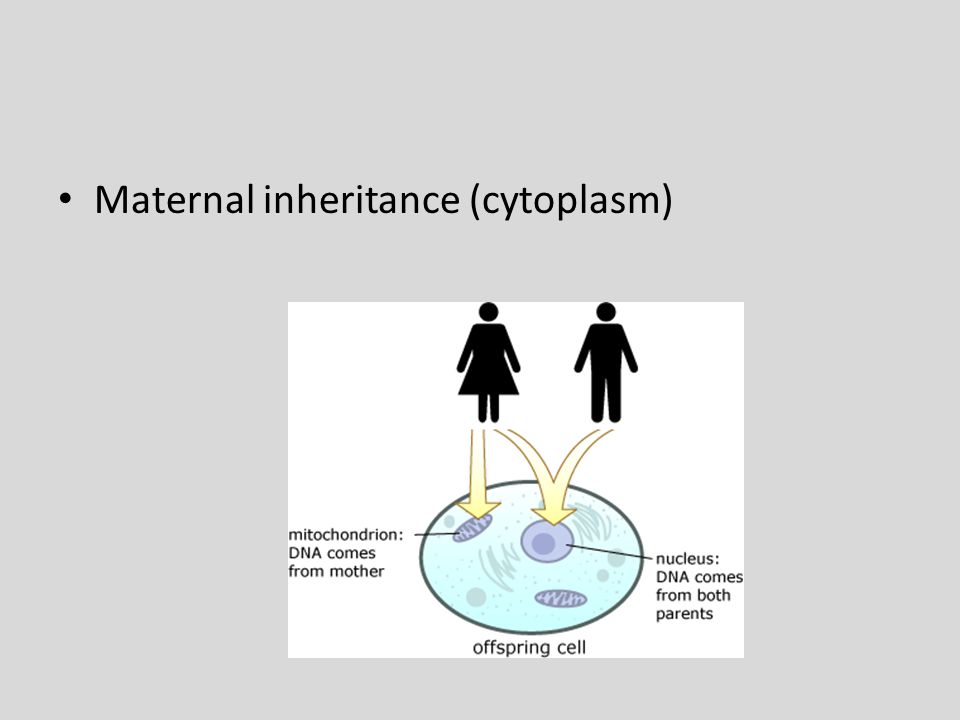 • Maternal inheritance (cytoplasm)

mitochondrion: DNA comes from mother

nucleus: DNA comes from both parents

offspring cell